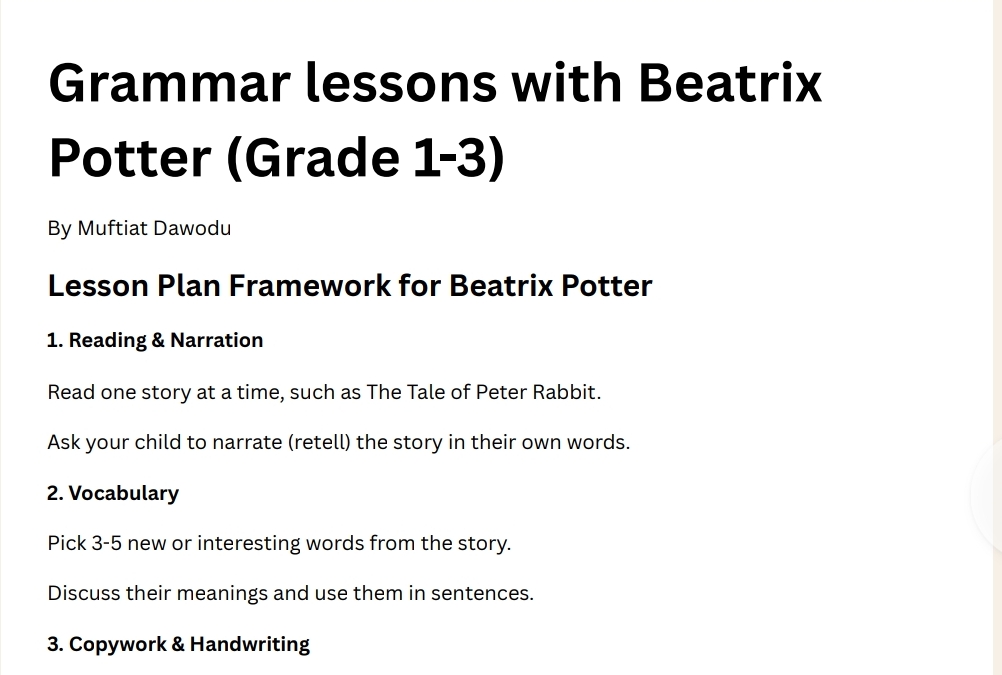 Grammar lessons with Beatrix Potter (Grade 1-3)

By Muftiat Dawodu

Lesson Plan Framework for Beatrix Potter

1. Reading & Narration

Read one story at a time, such as The Tale of Peter Rabbit.

Ask your child to narrate (retell) the story in their own words.

2. Vocabulary

Pick 3-5 new or interesting words from the story.

Discuss their meanings and use them in sentences.

3. Copywork & Handwriting